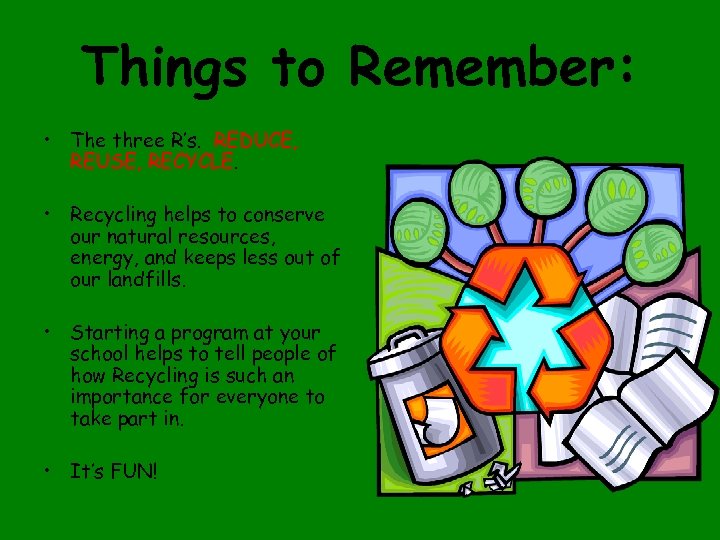 Things to Remember:

• The three R's. REDUCE, REUSE, RECYCLE.

• Recycling helps to conserve our natural resources, energy, and keeps less out of our landfills.

• Starting a program at your school helps to tell people of how Recycling is such an importance for everyone to take part in.

• It's FUN!